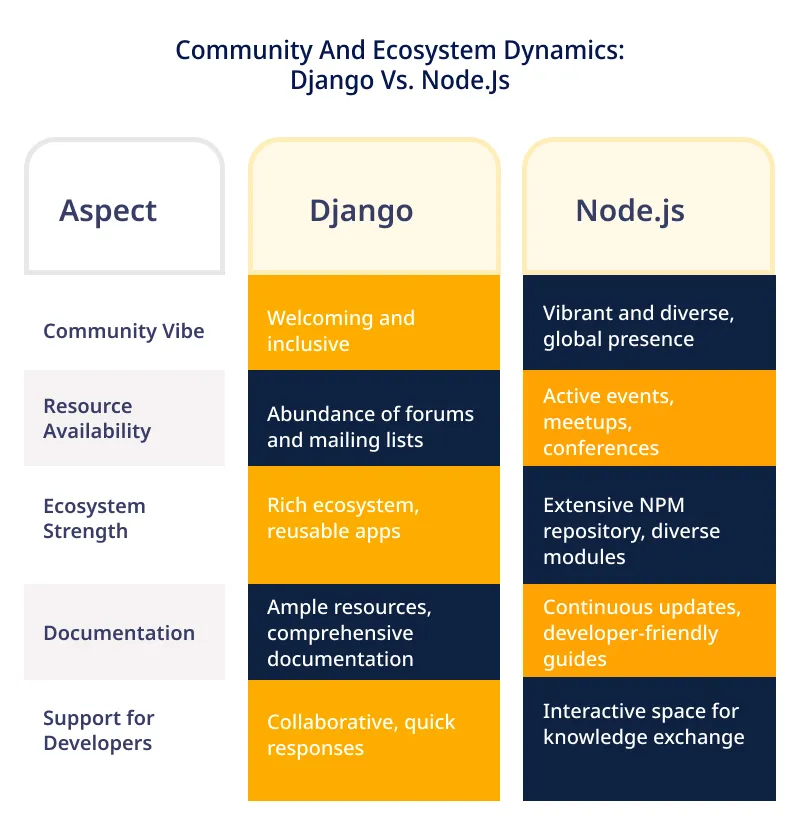 Community And Ecosystem Dynamics:
Django Vs. Node.Js

| Aspect | Django | Node.js |
|---|---|---|
| Community Vibe | Welcoming and inclusive | Vibrant and diverse, global presence |
| Resource Availability | Abundance of forums and mailing lists | Active events, meetups, conferences |
| Ecosystem Strength | Rich ecosystem, reusable apps | Extensive NPM repository, diverse modules |
| Documentation | Ample resources, comprehensive documentation | Continuous updates, developer-friendly guides |
| Support for Developers | Collaborative, quick responses | Interactive space for knowledge exchange |